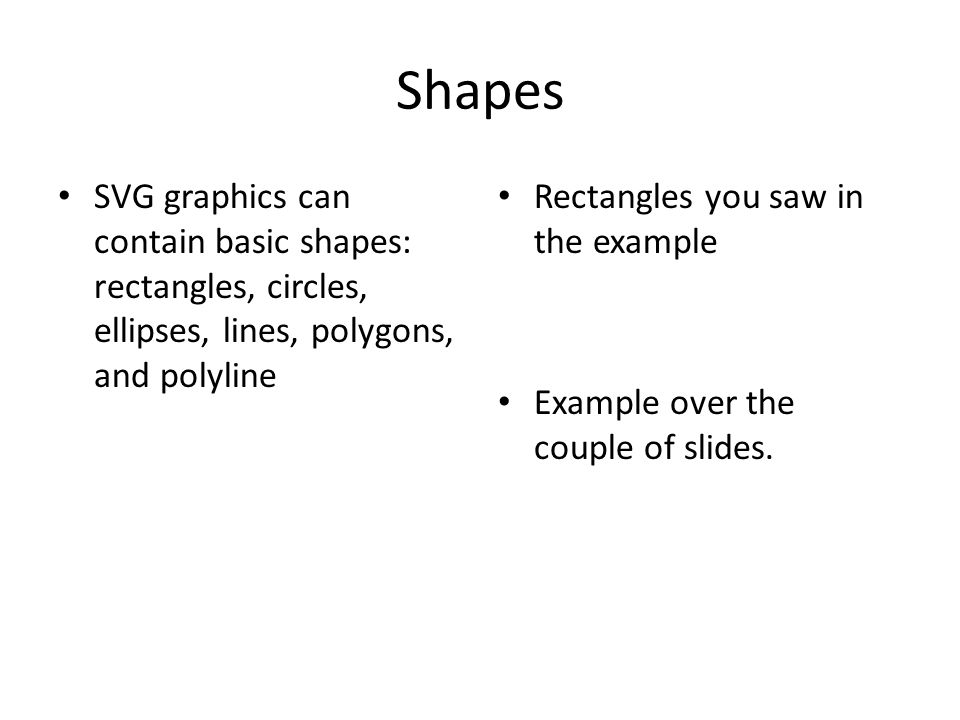 Shapes

• SVG graphics can contain basic shapes: rectangles, circles, ellipses, lines, polygons, and polyline

• Rectangles you saw in the example

• Example over the couple of slides.